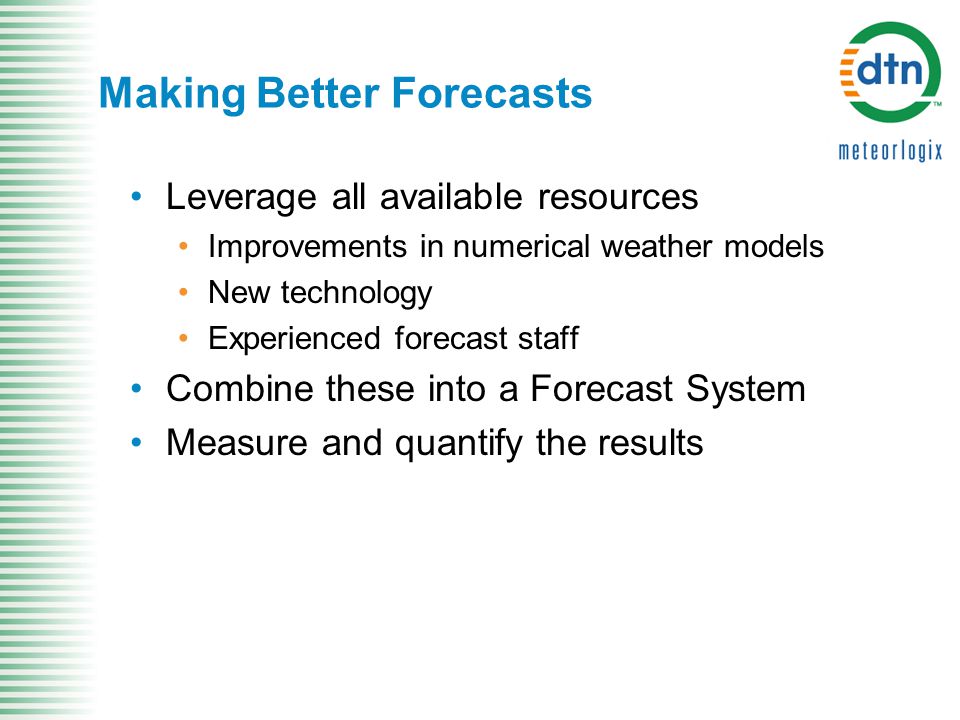 Making Better Forecasts

dtn™
meteorlogix

• Leverage all available resources
  • Improvements in numerical weather models
  • New technology
  • Experienced forecast staff
• Combine these into a Forecast System
• Measure and quantify the results